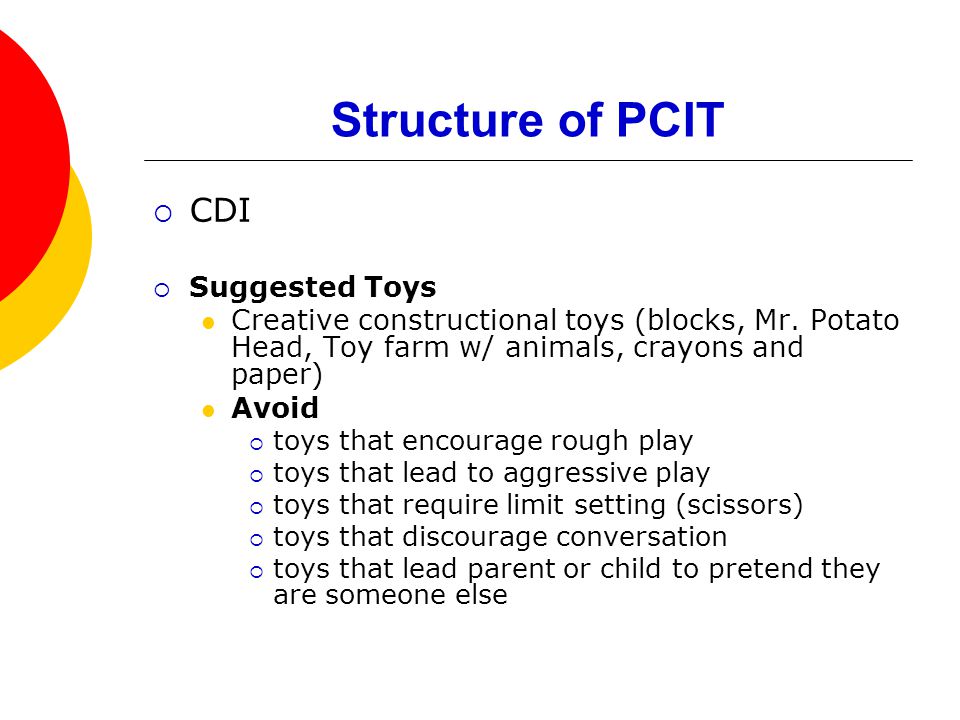 Structure of PCIT

CDI

Suggested Toys

Creative constructional toys (blocks, Mr. Potato Head, Toy farm w/ animals, crayons and paper)

Avoid

toys that encourage rough play

toys that lead to aggressive play

toys that require limit setting (scissors)

toys that discourage conversation

toys that lead parent or child to pretend they are someone else